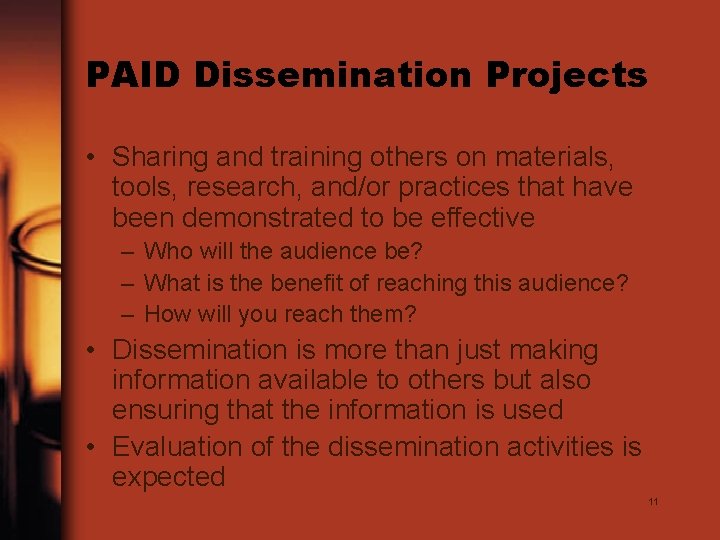 PAID Dissemination Projects

• Sharing and training others on materials, tools, research, and/or practices that have been demonstrated to be effective
– Who will the audience be?
– What is the benefit of reaching this audience?
– How will you reach them?
• Dissemination is more than just making information available to others but also ensuring that the information is used
• Evaluation of the dissemination activities is expected

11